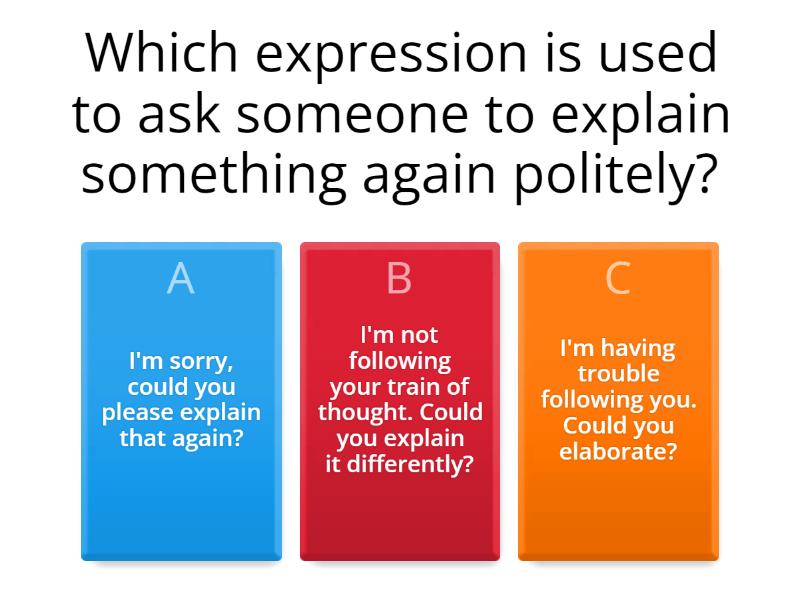 Which expression is used to ask someone to explain something again politely?

A

I'm sorry, could you please explain that again?

B

I'm not following your train of thought. Could you explain it differently?

C

I'm having trouble following you. Could you elaborate?